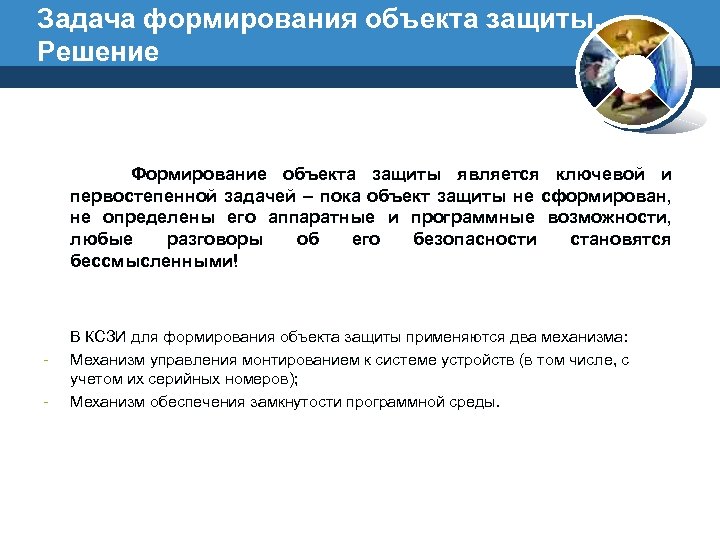 Задача формирования объекта защиты. Решение

Формирование объекта защиты является ключевой и первостепенной задачей – пока объект защиты не сформирован, не определены его аппаратные и программные возможности, любые разговоры об его безопасности становятся бессмысленными!

В КСЗИ для формирования объекта защиты применяются два механизма:
- Механизм управления монтированием к системе устройств (в том числе, с учетом их серийных номеров);
- Механизм обеспечения замкнутости программной среды.